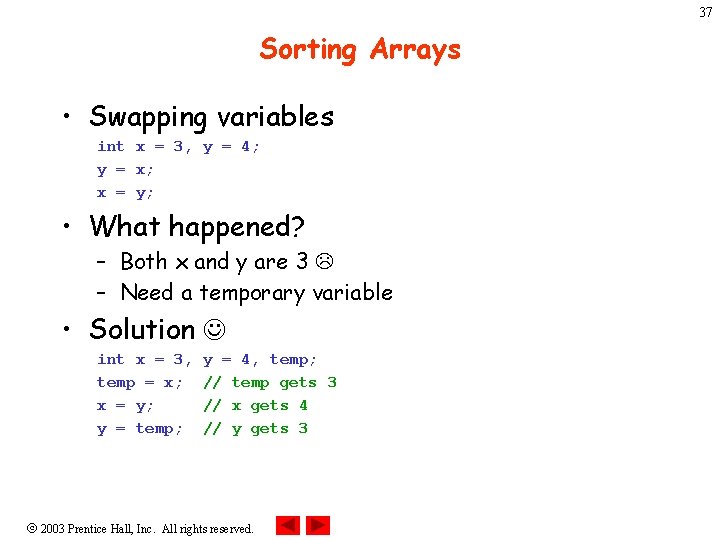 37

Sorting Arrays

• Swapping variables

int x = 3, y = 4;
y = x;
x = y;

• What happened?
– Both x and y are 3 ☹
– Need a temporary variable

• Solution ☺

int x = 3, y = 4, temp;
temp = x; // temp gets 3
x = y; // x gets 4
y = temp; // y gets 3

© 2003 Prentice Hall, Inc. All rights reserved.